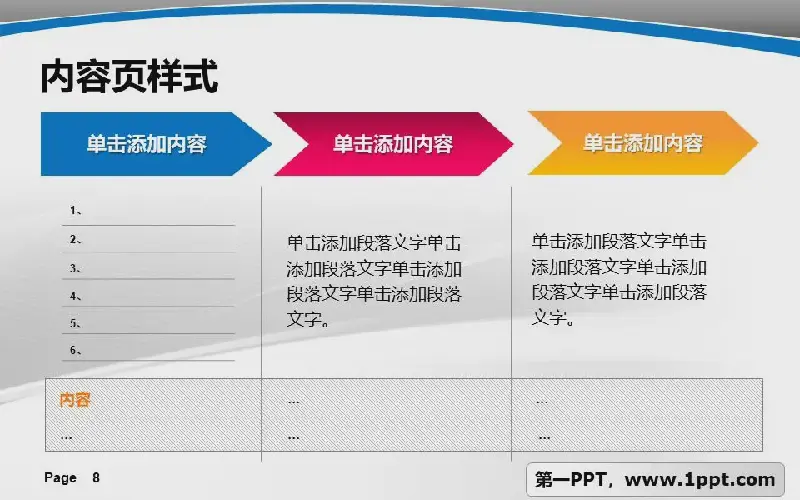 内容页样式

单击添加内容

单击添加内容

单击添加内容

1、
2、
3、
4、
5、
6、

单击添加段落文字单击添加段落文字单击添加段落文字单击添加段落文字。

单击添加段落文字单击添加段落文字单击添加段落文字单击添加段落文字。

内容
…

…
…

…
…

Page 8

第一PPT，www.1ppt.com